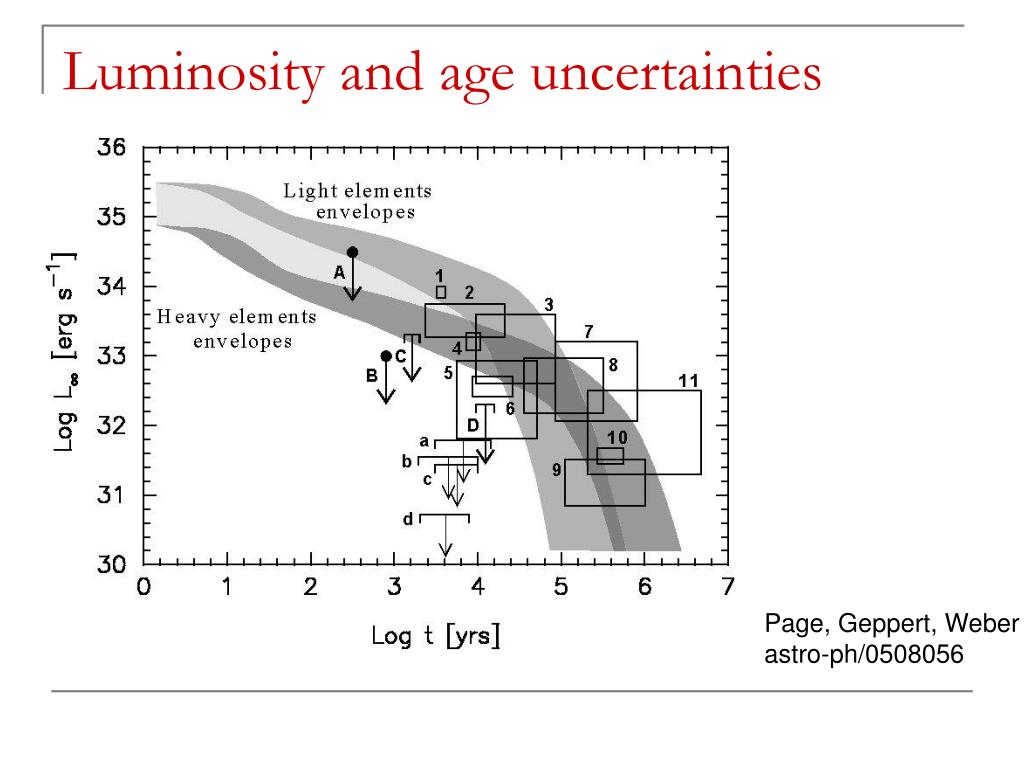 Luminosity and age uncertainties

36
35
34
33
32
31
30

Log $L_\infty$ [erg s$^{-1}$]

Light elements envelopes

Heavy elements envelopes

A
B
C
D
1
2
3
4
5
6
7
8
9
10
11
a
b
c
d

0
1
2
3
4
5
6
7

Log t [yrs]

Page, Geppert, Weber
astro-ph/0508056